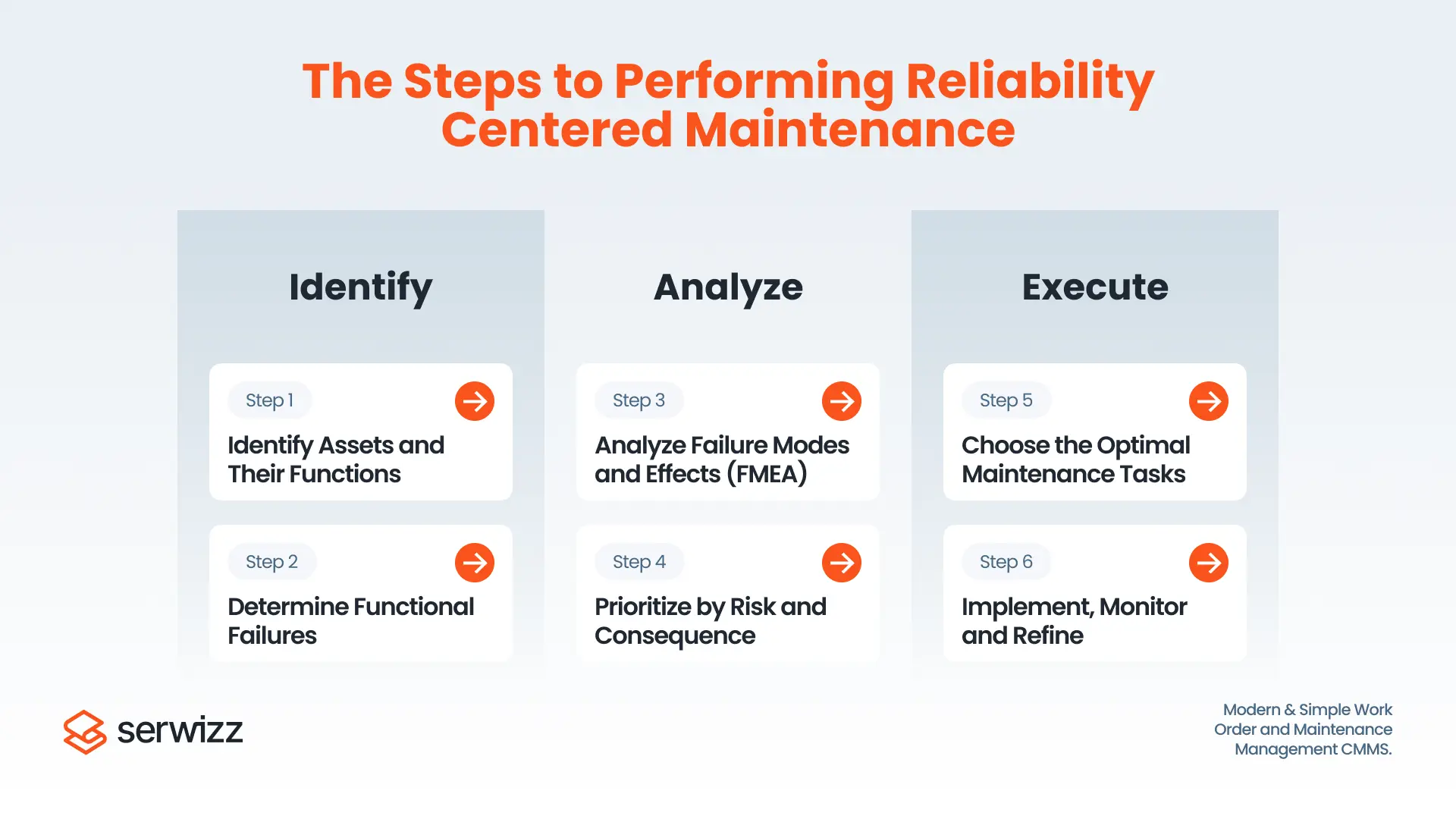 The Steps to Performing Reliability Centered Maintenance

Identify

Step 1
Identify Assets and Their Functions

Step 2
Determine Functional Failures

Analyze

Step 3
Analyze Failure Modes and Effects (FMEA)

Step 4
Prioritize by Risk and Consequence

Execute

Step 5
Choose the Optimal Maintenance Tasks

Step 6
Implement, Monitor and Refine

serwizz

Modern & Simple Work Order and Maintenance Management CMMS.